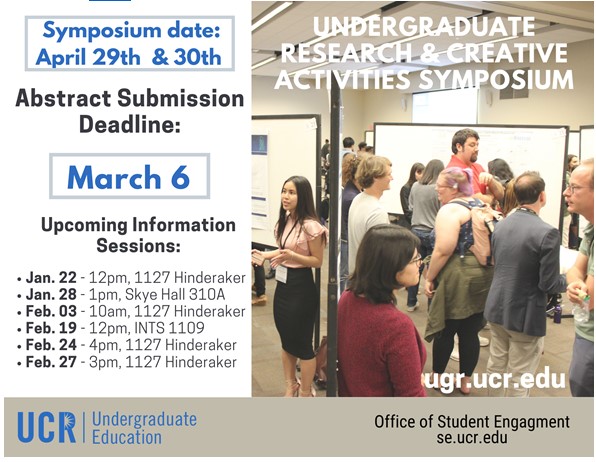 Symposium date: April 29th & 30th

Abstract Submission Deadline:

March 6

Upcoming Information Sessions:

• Jan. 22 - 12pm, 1127 Hinderaker
• Jan. 28 - 1pm, Skye Hall 310A
• Feb. 03 - 10am, 1127 Hinderaker
• Feb. 19 - 12pm, INTS 1109
• Feb. 24 - 4pm, 1127 Hinderaker
• Feb. 27 - 3pm, 1127 Hinderaker

UNDERGRADUATE RESEARCH & CREATIVE ACTIVITIES SYMPOSIUM

ugr.ucr.edu

UCR | Undergraduate Education

Office of Student Engagment
se.ucr.edu